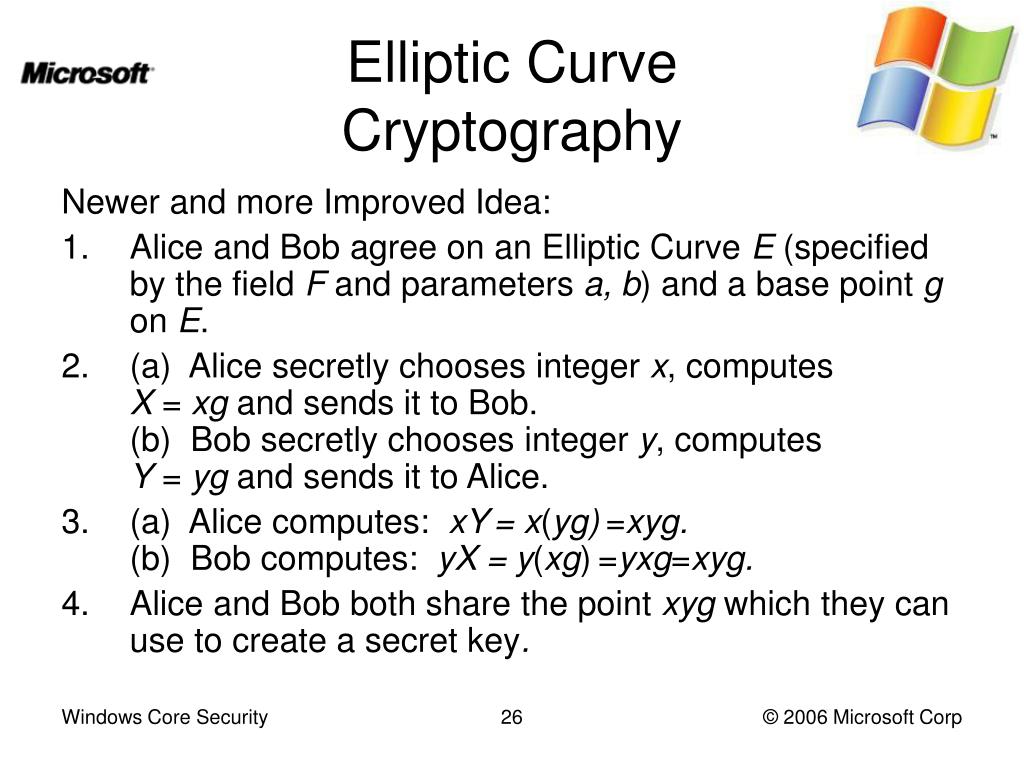 Microsoft

Elliptic Curve Cryptography

Newer and more Improved Idea:

1. Alice and Bob agree on an Elliptic Curve $E$ (specified by the field $F$ and parameters $a, b$) and a base point $g$ on $E$.

2. (a) Alice secretly chooses integer $x$, computes $X = xg$ and sends it to Bob.
(b) Bob secretly chooses integer $y$, computes $Y = yg$ and sends it to Alice.

3. (a) Alice computes: $xY = x(yg) = xyg$.
(b) Bob computes: $yX = y(xg) = yxg = xyg$.

4. Alice and Bob both share the point $xyg$ which they can use to create a secret key.

Windows Core Security 26 © 2006 Microsoft Corp